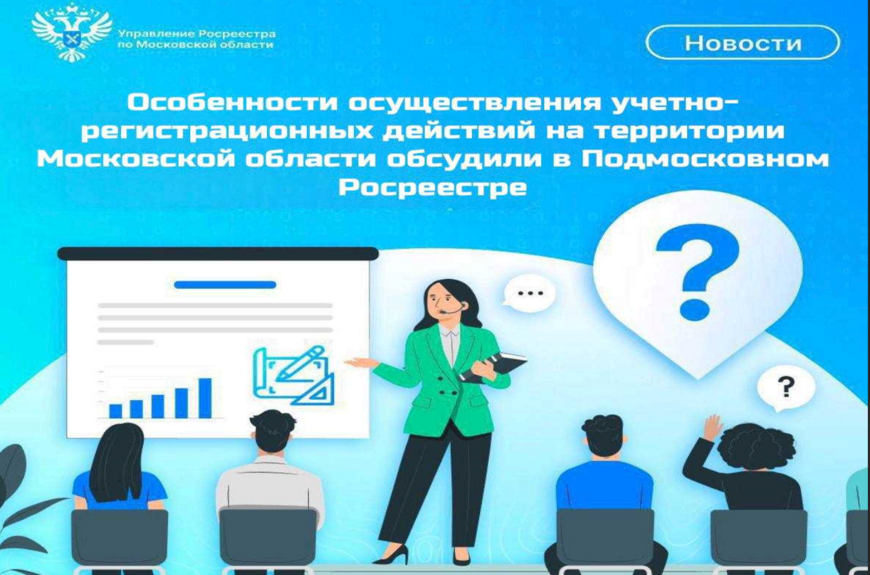 Управление Росреестра по Московской области

Новости

Особенности осуществления учетно-регистрационных действий на территории Московской области обсудили в Подмосковном Росреестре

...

?

?